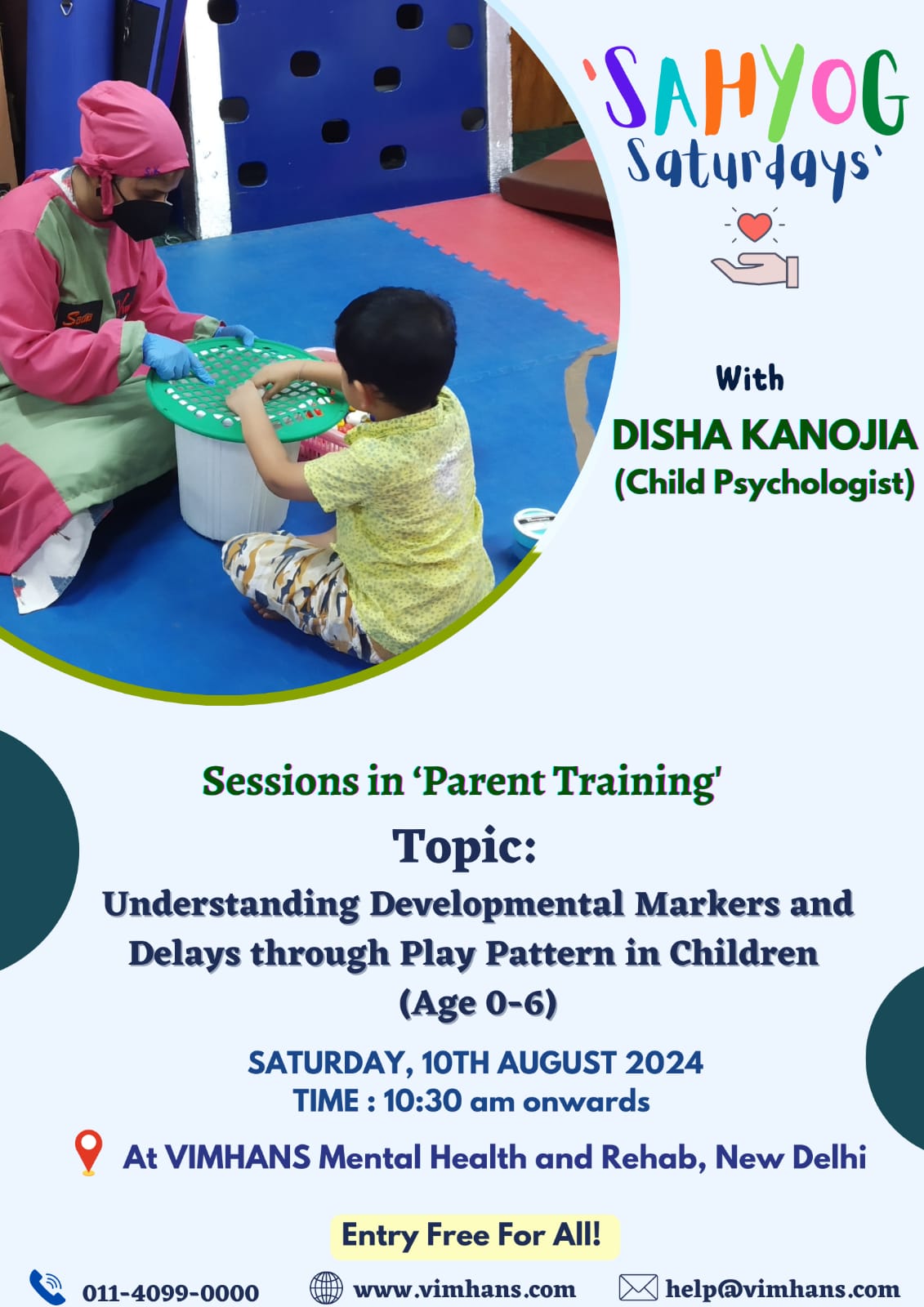 'SAHYOG Saturdays'

With
DISHA KANOJIA
(Child Psychologist)

Sessions in 'Parent Training'

Topic:
Understanding Developmental Markers and Delays through Play Pattern in Children (Age 0-6)

SATURDAY, 10TH AUGUST 2024
TIME : 10:30 am onwards

At VIMHANS Mental Health and Rehab, New Delhi

Entry Free For All!

011-4099-0000 www.vimhans.com help@vimhans.com